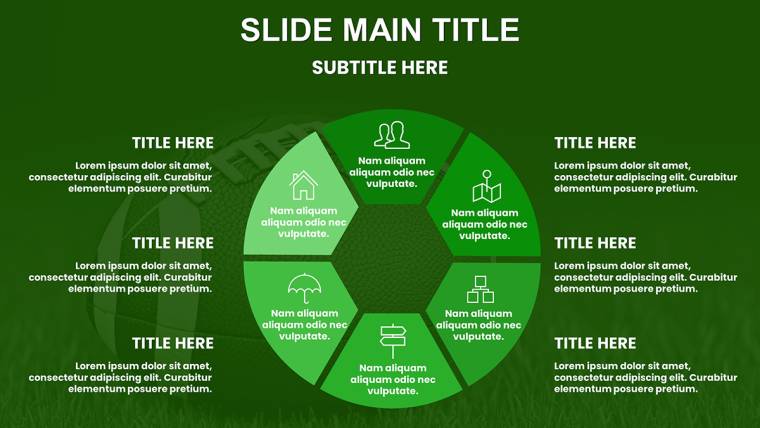 SLIDE MAIN TITLE

SUBTITLE HERE

TITLE HERE

Lorem ipsum dolor sit amet, consectetur adipiscing elit. Curabitur elementum posuere pretium.

TITLE HERE

Lorem ipsum dolor sit amet, consectetur adipiscing elit. Curabitur elementum posuere pretium.

TITLE HERE

Lorem ipsum dolor sit amet, consectetur adipiscing elit. Curabitur elementum posuere pretium.

Nam aliquam aliquam odio nec vulputate.

Nam aliquam aliquam odio nec vulputate.

Nam aliquam aliquam odio nec vulputate.

Nam aliquam aliquam odio nec vulputate.

Nam aliquam aliquam odio nec vulputate.

Nam aliquam aliquam odio nec vulputate.

TITLE HERE

Lorem ipsum dolor sit amet, consectetur adipiscing elit. Curabitur elementum posuere pretium.

TITLE HERE

Lorem ipsum dolor sit amet, consectetur adipiscing elit. Curabitur elementum posuere pretium.

TITLE HERE

Lorem ipsum dolor sit amet, consectetur adipiscing elit. Curabitur elementum posuere pretium.